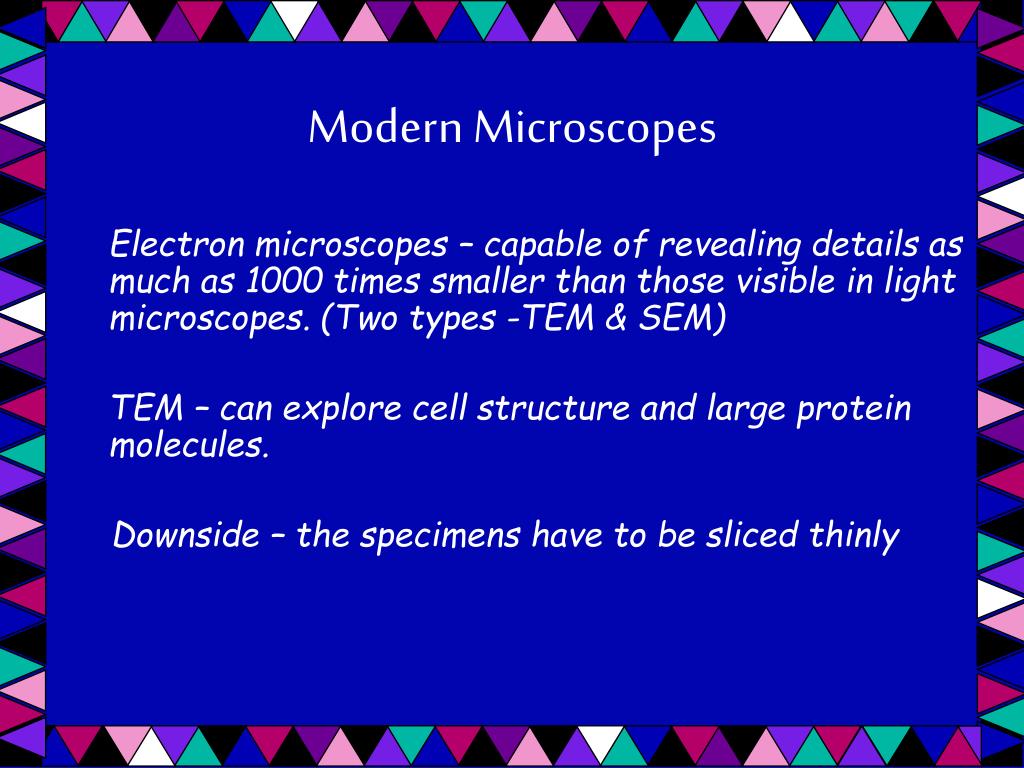 Modern Microscopes

Electron microscopes – capable of revealing details as much as 1000 times smaller than those visible in light microscopes. (Two types -TEM & SEM)

TEM – can explore cell structure and large protein molecules.

Downside – the specimens have to be sliced thinly